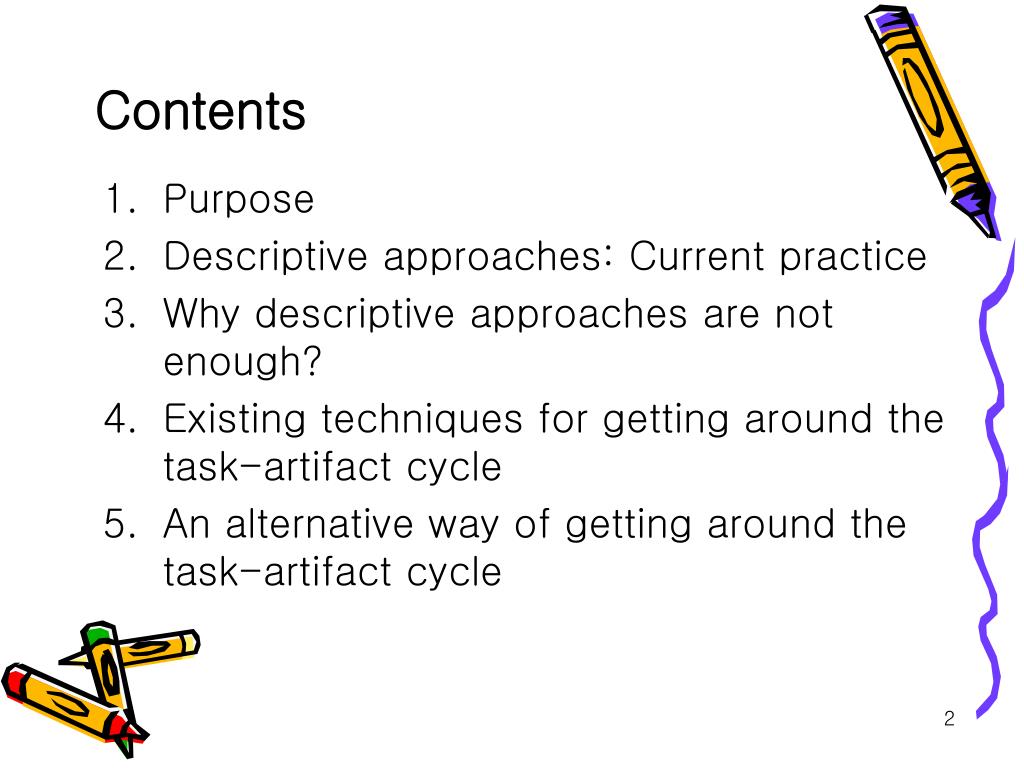 Contents

1. Purpose
2. Descriptive approaches: Current practice
3. Why descriptive approaches are not enough?
4. Existing techniques for getting around the task-artifact cycle
5. An alternative way of getting around the task-artifact cycle

2